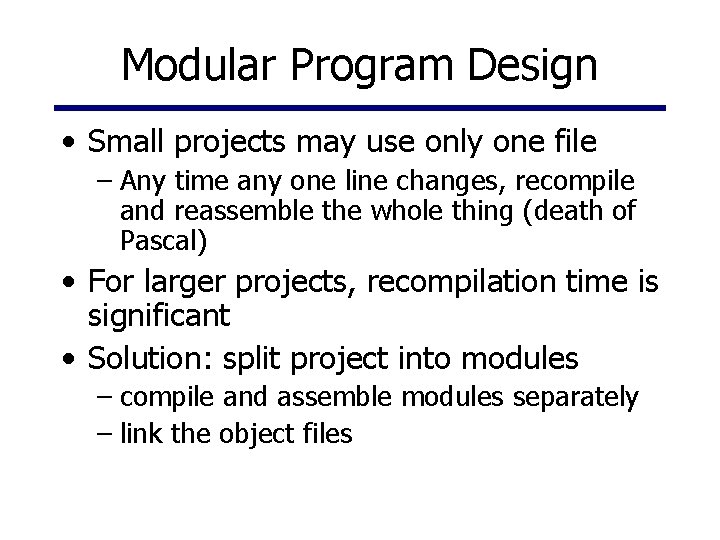 Modular Program Design

• Small projects may use only one file
  – Any time any one line changes, recompile and reassemble the whole thing (death of Pascal)
• For larger projects, recompilation time is significant
• Solution: split project into modules
  – compile and assemble modules separately
  – link the object files